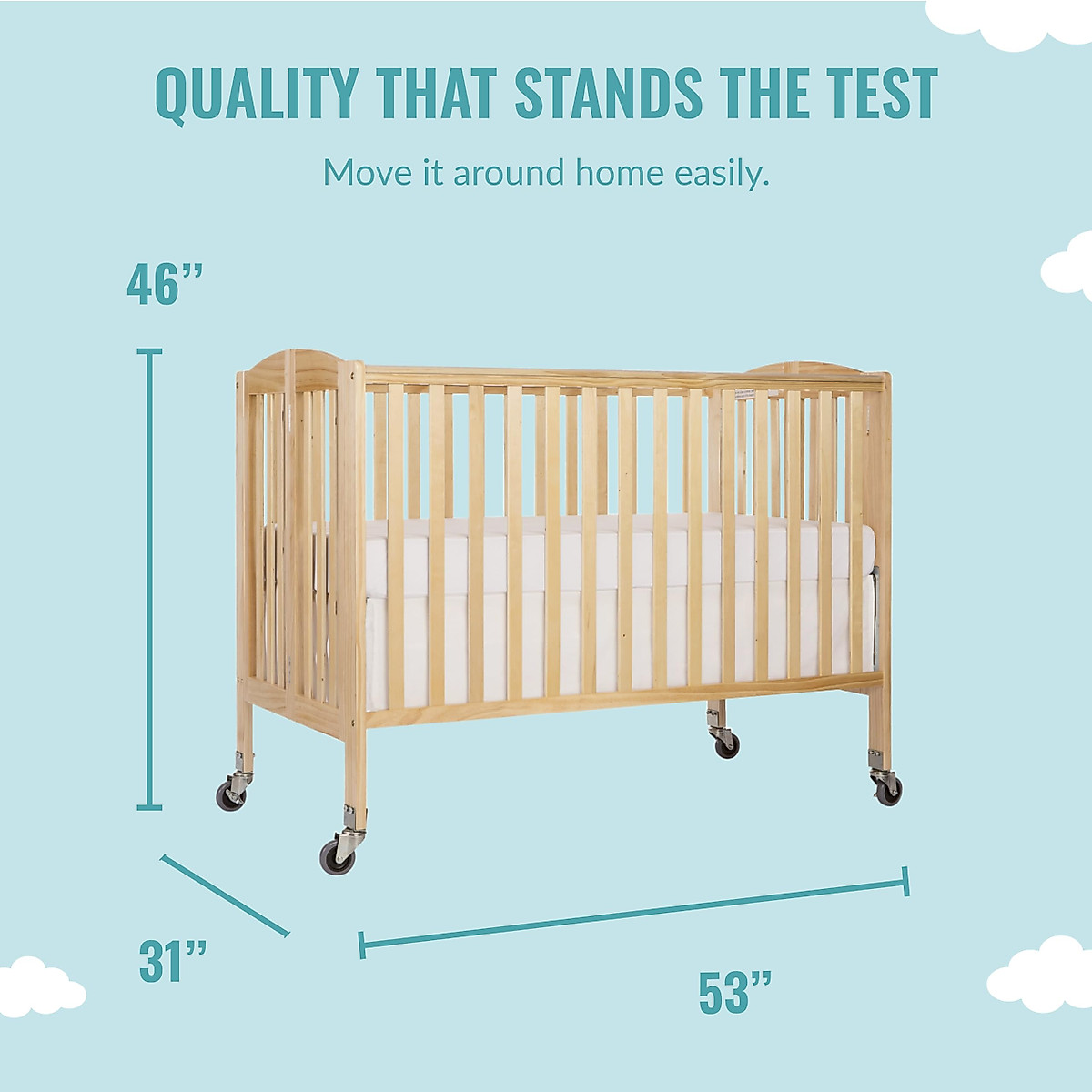 QUALITY THAT STANDS THE TEST

Move it around home easily.

46”

31”

53”